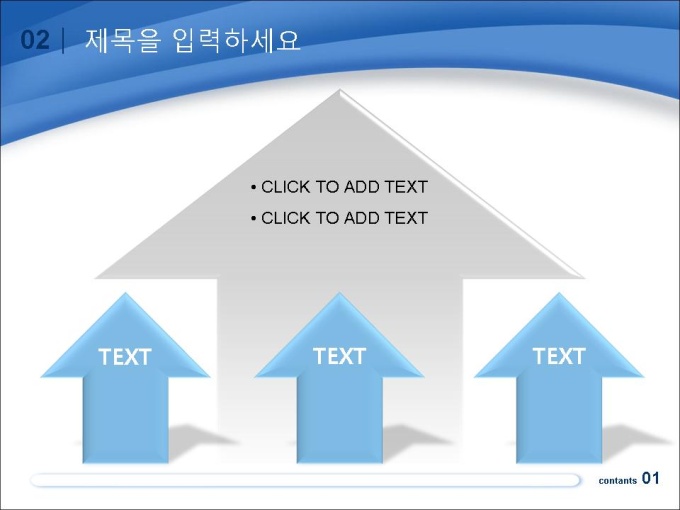 02 | 제목을 입력하세요

• CLICK TO ADD TEXT
• CLICK TO ADD TEXT

TEXT

TEXT

TEXT

contants 01